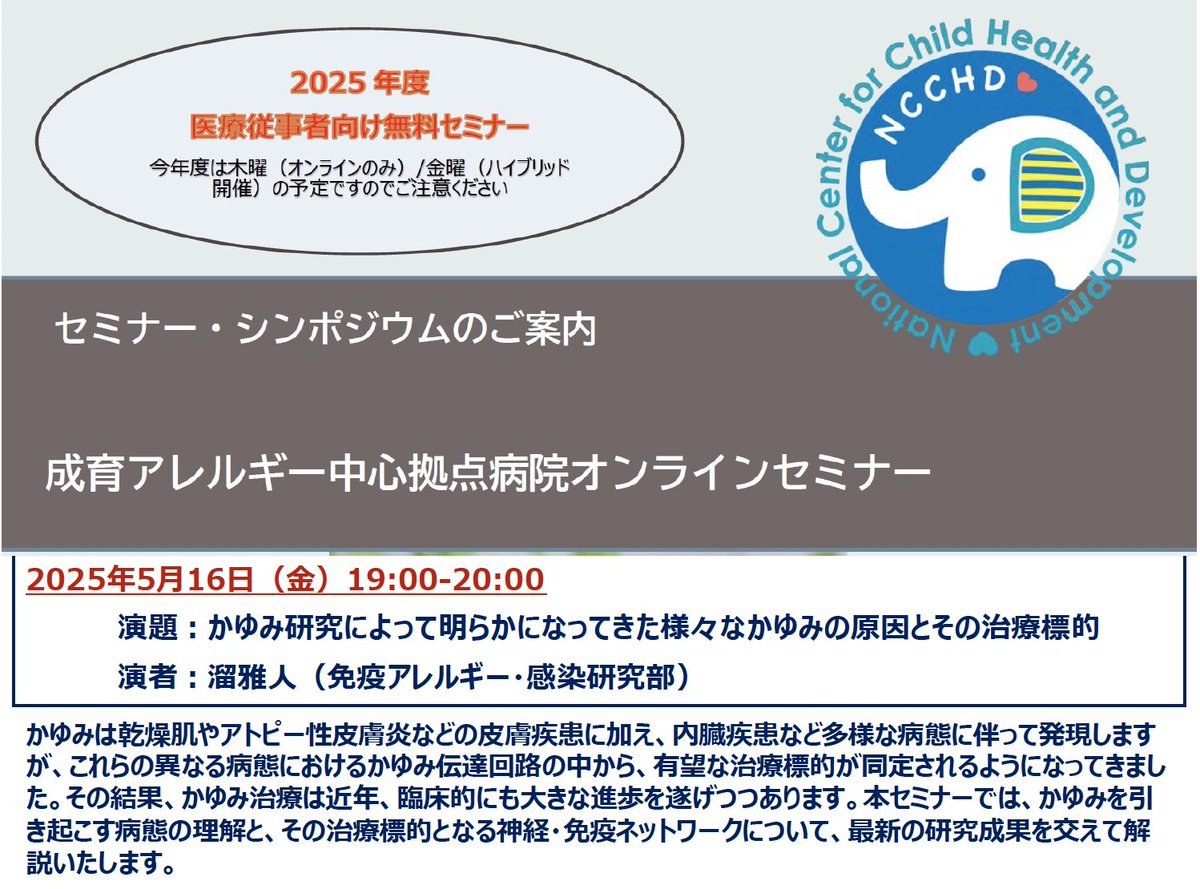 2025 年度
医療従事者向け無料セミナー
今年度は木曜（オンラインのみ）/金曜（ハイブリッド開催）の予定ですのでご注意ください

National Center for Child Health and Development
NCCHD

セミナー・シンポジウムのご案内

成育アレルギー中心拠点病院オンラインセミナー

2025年5月16日（金）19:00-20:00
演題：かゆみ研究によって明らかになってきた様々なかゆみの原因とその治療標的
演者：溜雅人（免疫アレルギー・感染研究部）

かゆみは乾燥肌やアトピー性皮膚炎などの皮膚疾患に加え、内臓疾患など多様な病態に伴って発現しますが、これらの異なる病態におけるかゆみ伝達回路の中から、有望な治療標的が同定されるようになってきました。その結果、かゆみ治療は近年、臨床的にも大きな進歩を遂げつつあります。本セミナーでは、かゆみを引き起こす病態の理解と、その治療標的となる神経・免疫ネットワークについて、最新の研究成果を交えて解説いたします。